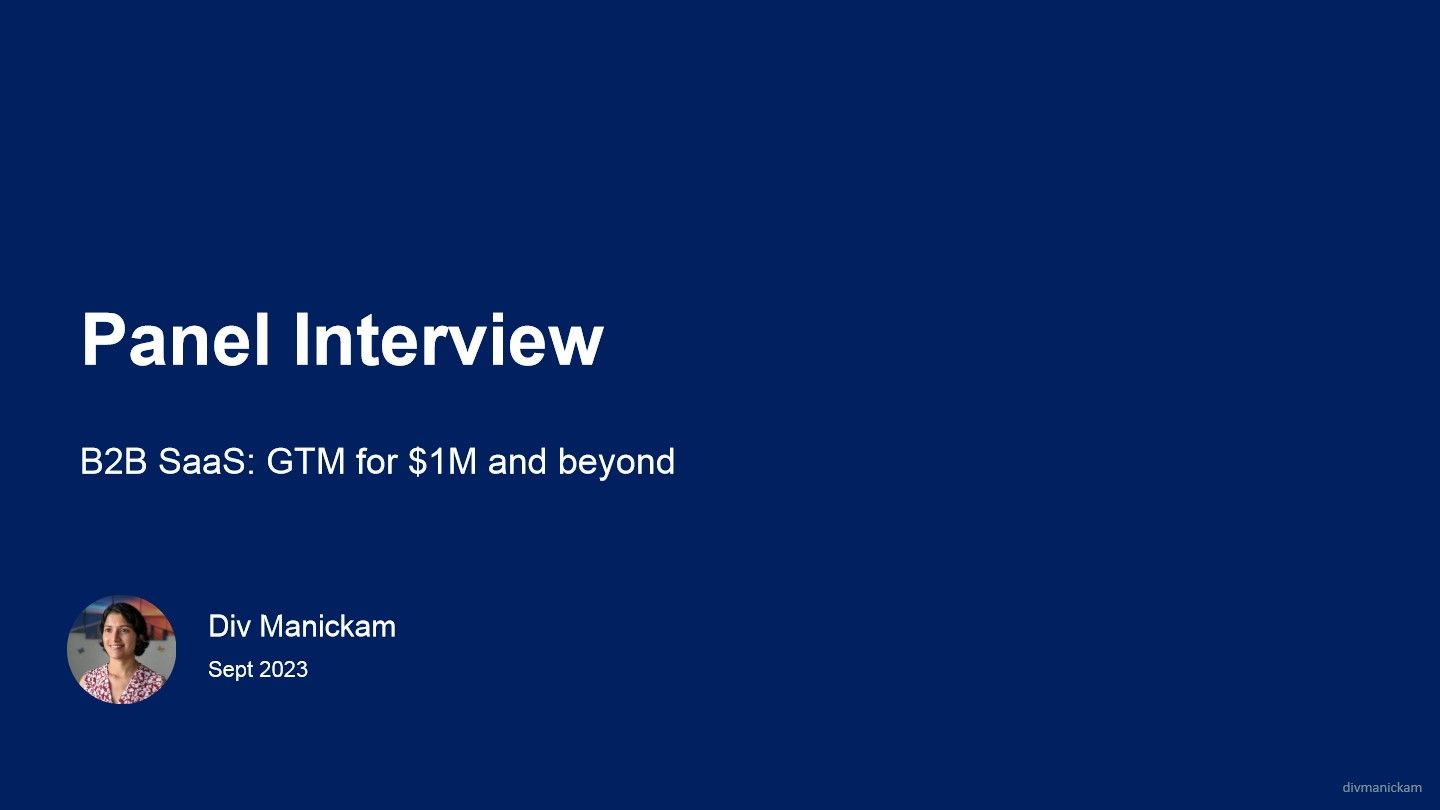 Panel Interview

B2B SaaS: GTM for \$1M and beyond

Div Manickam

Sept 2023

divmanickam